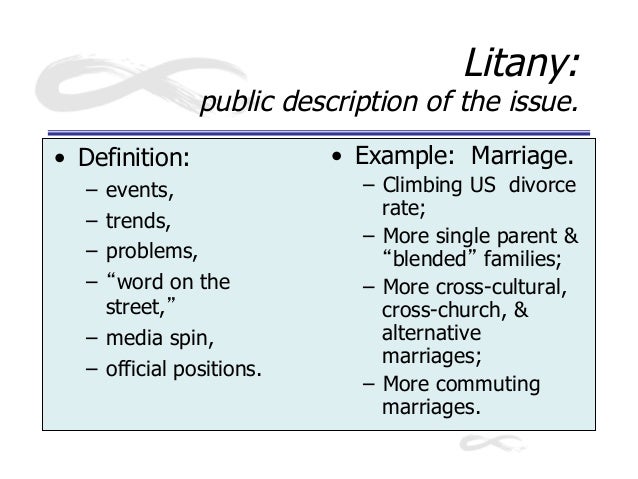 Litany:
public description of the issue.

• Definition:
– events,
– trends,
– problems,
– “word on the street,”
– media spin,
– official positions.

• Example: Marriage.
– Climbing US divorce rate;
– More single parent & “blended” families;
– More cross-cultural, cross-church, & alternative marriages;
– More commuting marriages.